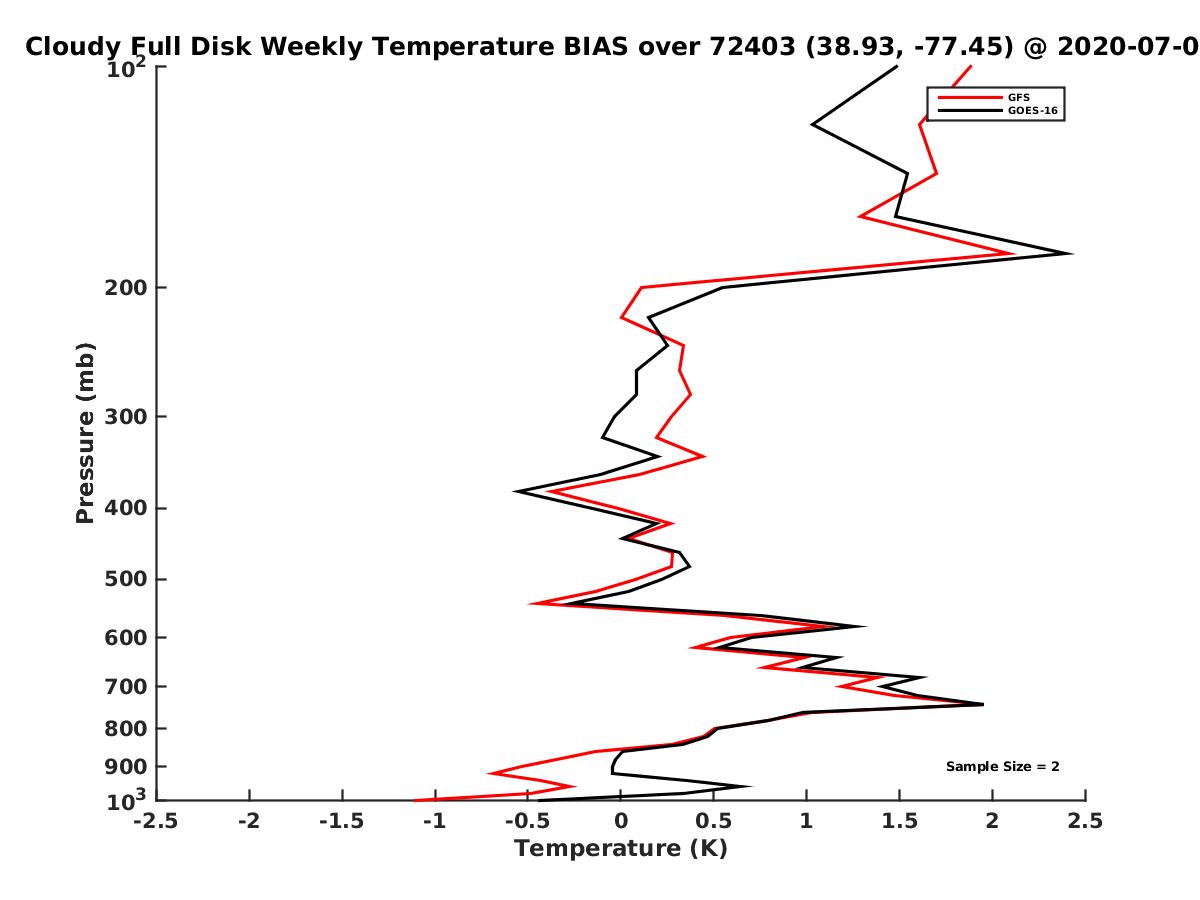 Cloudy Full Disk Weekly Temperature BIAS over 72403 (38.93, -77.45) @ 2020-07-0

GFS
GOES-16

Pressure (mb)

$10^2$
200
300
400
500
600
700
800
900
$10^3$

Sample Size = 2

-2.5 -2 -1.5 -1 -0.5 0 0.5 1 1.5 2 2.5
Temperature (K)